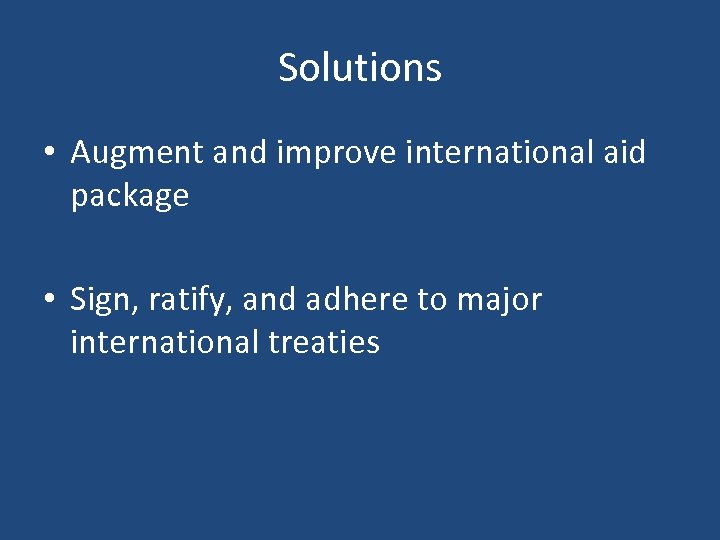 Solutions

• Augment and improve international aid package

• Sign, ratify, and adhere to major international treaties